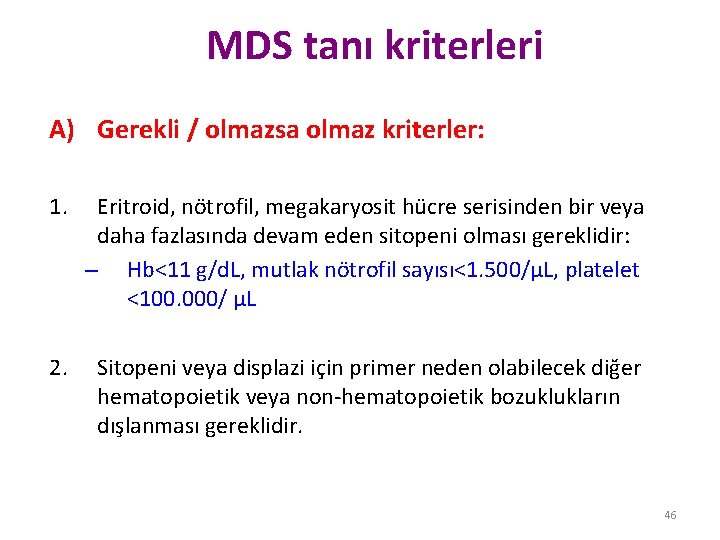 MDS tanı kriterleri

A) Gerekli / olmazsa olmaz kriterler:

1. Eritroid, nötrofil, megakaryosit hücre serisinden bir veya daha fazlasında devam eden sitopeni olması gereklidir:

– Hb<11 g/dL, mutlak nötrofil sayısı<1.500/µL, platelet <100.000/ µL

2. Sitopeni veya displazi için primer neden olabilecek diğer hematopoietik veya non-hematopoietik bozuklukların dışlanması gereklidir.

46